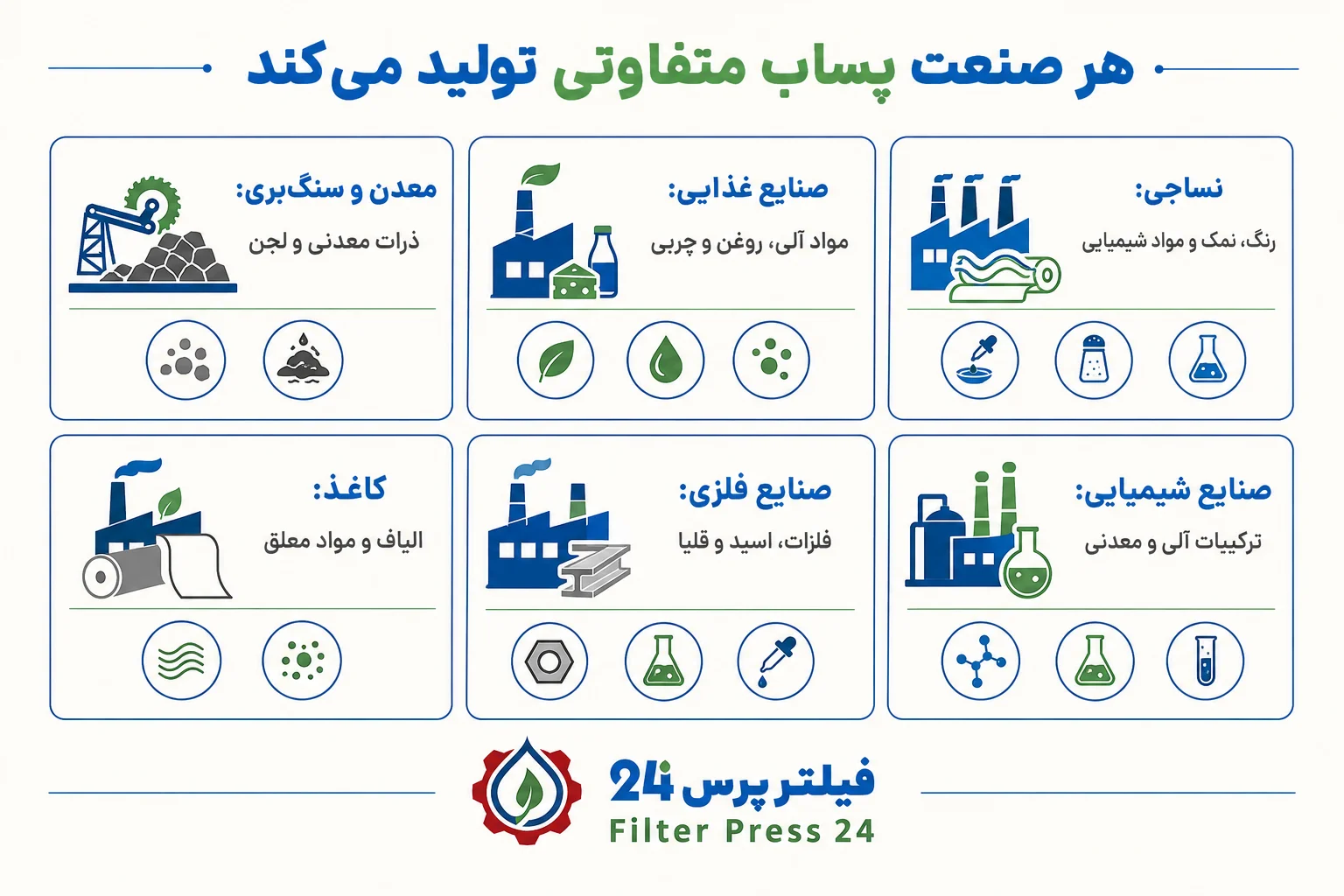 هر صنعت پساب متفاوتی تولید می‌کند

نساجی:
رنگ، نمک و مواد شیمیایی

صنایع غذایی:
مواد آلی، روغن و چربی

معدن و سنگ‌بری:
ذرات معدنی و لجن

صنایع شیمیایی:
ترکیبات آلی و معدنی

صنایع فلزی:
فلزات، اسید و قلیا

کاغذ:
الیاف و مواد معلق

فیلتر پرس 24
Filter Press 24